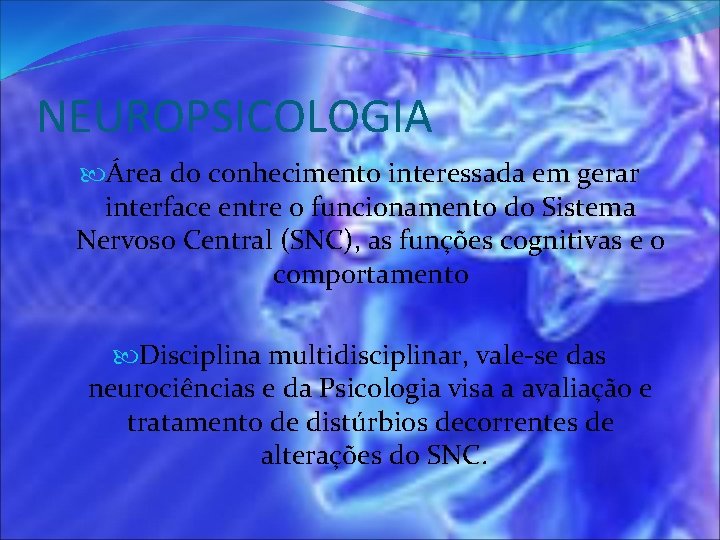 NEUROPSICOLOGIA

Área do conhecimento interessada em gerar interface entre o funcionamento do Sistema Nervoso Central (SNC), as funções cognitivas e o comportamento

Disciplina multidisciplinar, vale-se das neurociências e da Psicologia visa a avaliação e tratamento de distúrbios decorrentes de alterações do SNC.